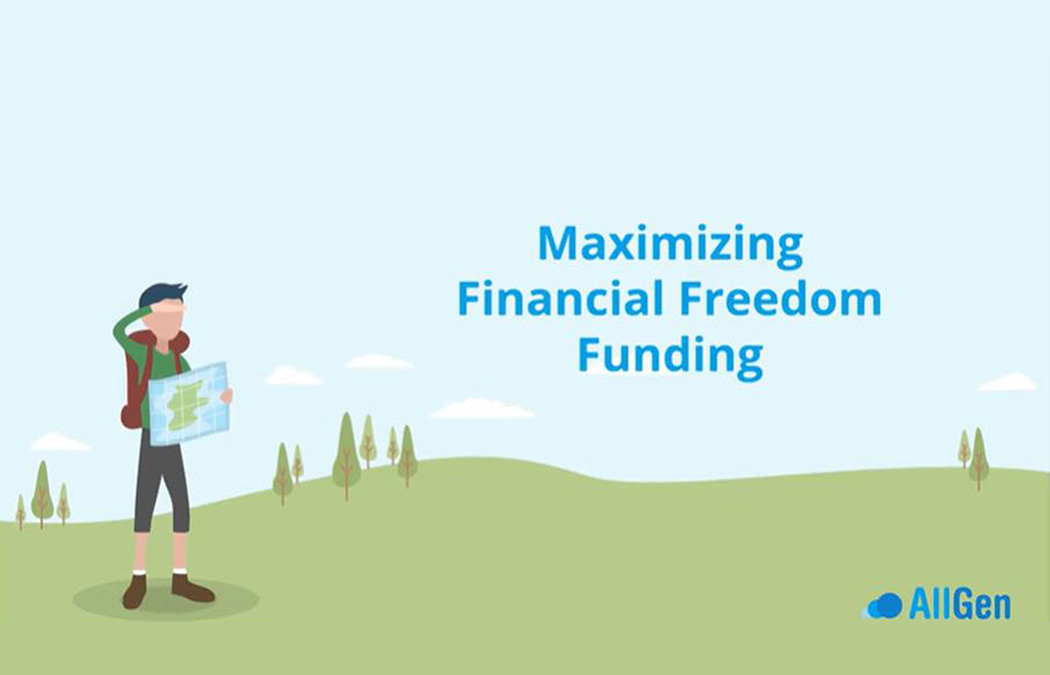 Maximizing
Financial Freedom
Funding

AllGen